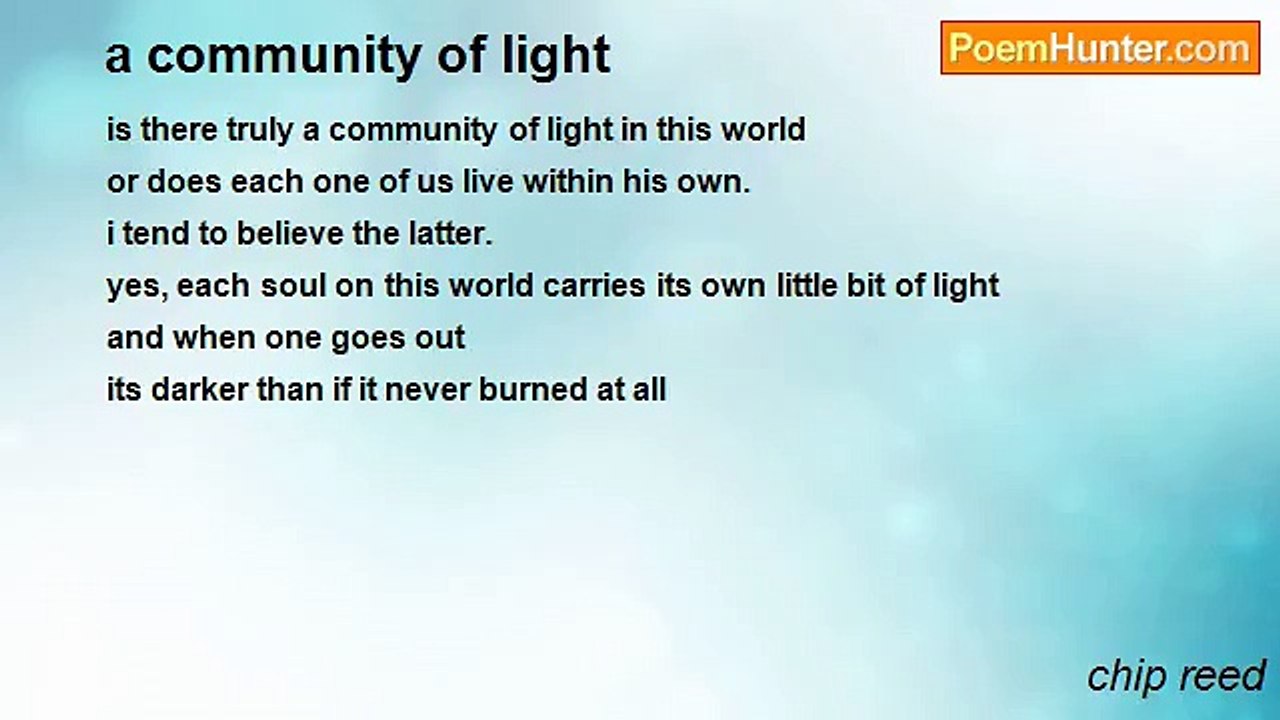 a community of light

PoemHunter.com

is there truly a community of light in this world
or does each one of us live within his own.
i tend to believe the latter.
yes, each soul on this world carries its own little bit of light
and when one goes out
its darker than if it never burned at all

chip reed